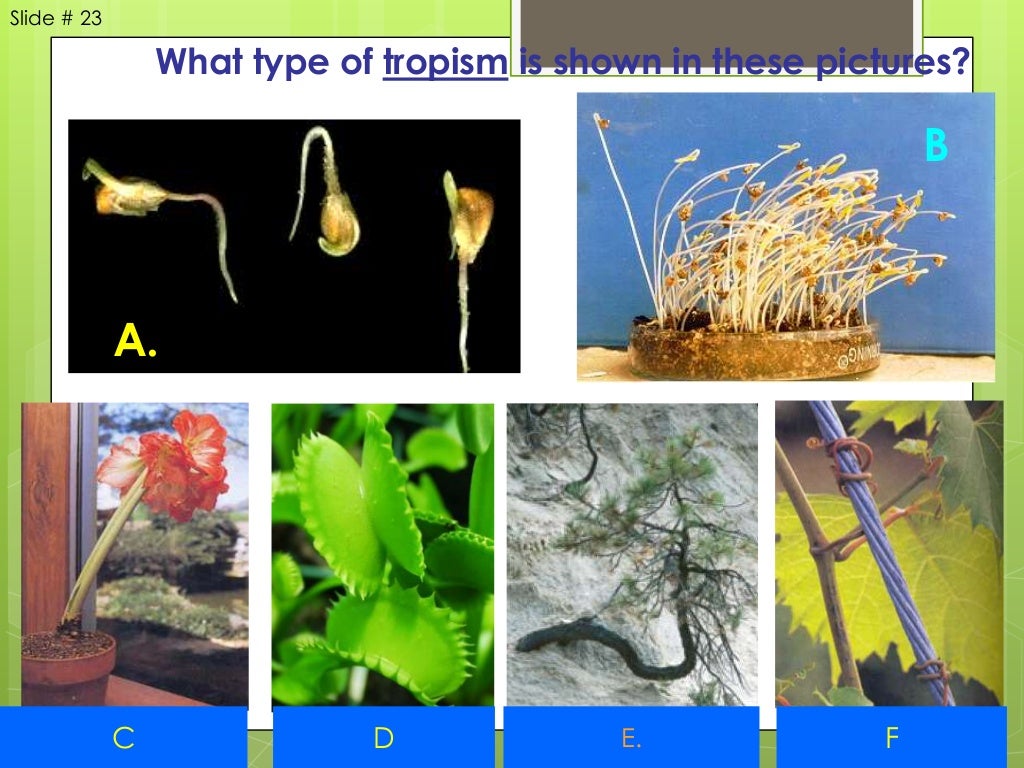 Slide # 23

What type of tropism is shown in these pictures?

A.

B

C

D

E.

F